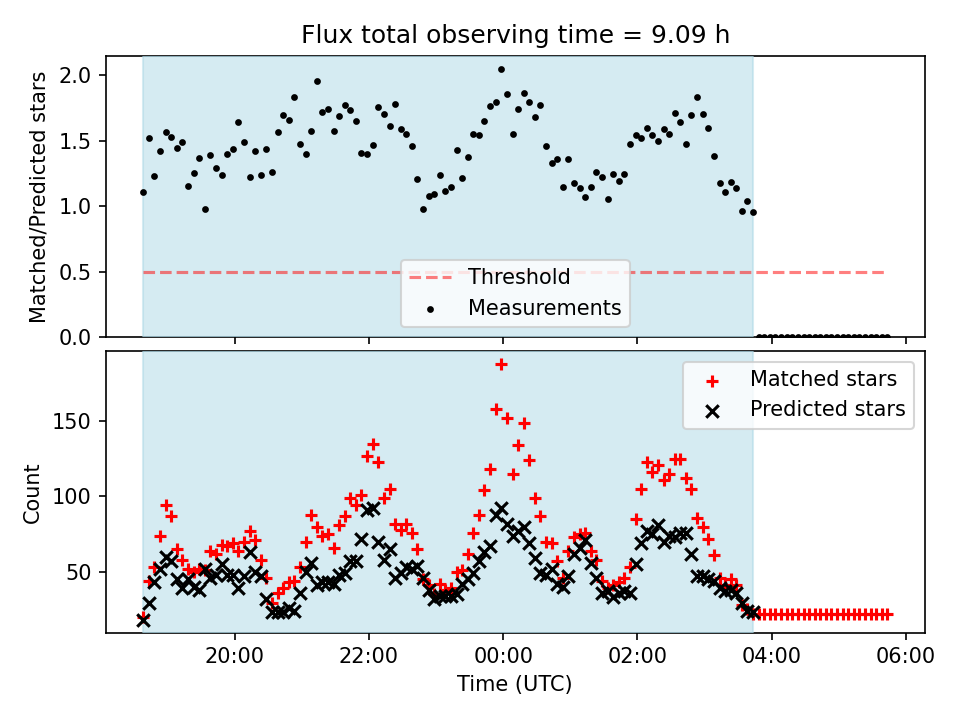 Flux total observing time = 9.09 h

Matched/Predicted stars

2.0
1.5
1.0
0.5
0.0

Threshold
Measurements

Count

150
100
50

Matched stars
Predicted stars

20:00
22:00
00:00
02:00
04:00
06:00

Time (UTC)